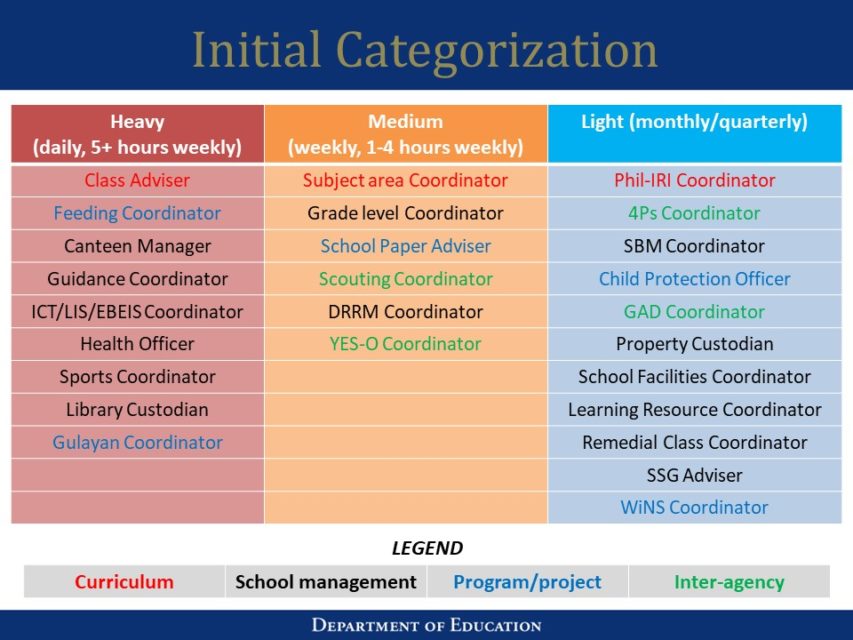 Initial Categorization

| Heavy (daily, 5+ hours weekly) | Medium (weekly, 1-4 hours weekly) | Light (monthly/quarterly) |
|---|---|---|
| Class Adviser | Subject area Coordinator | Phil-IRI Coordinator |
| Feeding Coordinator | Grade level Coordinator | 4Ps Coordinator |
| Canteen Manager | School Paper Adviser | SBM Coordinator |
| Guidance Coordinator | Scouting Coordinator | Child Protection Officer |
| ICT/LIS/EBEIS Coordinator | DRRM Coordinator | GAD Coordinator |
| Health Officer | YES-O Coordinator | Property Custodian |
| Sports Coordinator | | School Facilities Coordinator |
| Library Custodian | | Learning Resource Coordinator |
| Gulayan Coordinator | | Remedial Class Coordinator |
| | | SSG Adviser |
| | | WiNS Coordinator |

LEGEND

| Curriculum | School management | Program/project | Inter-agency |
|---|---|---|---|

DEPARTMENT OF EDUCATION